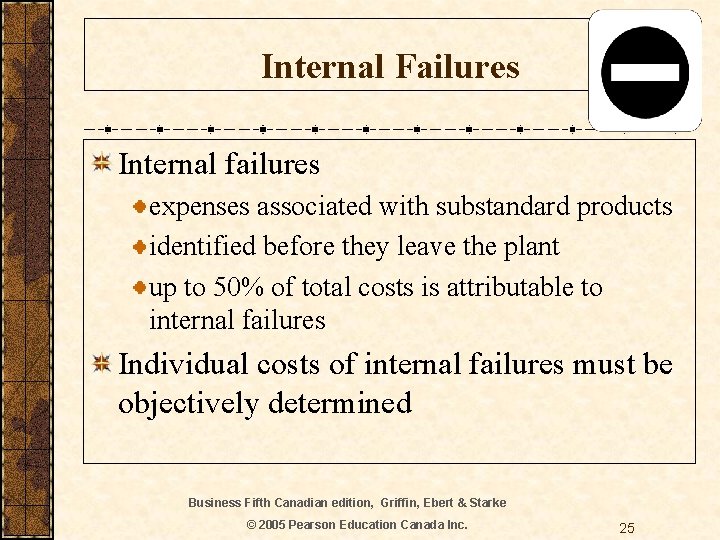 Internal Failures

Internal failures

expenses associated with substandard products

identified before they leave the plant

up to 50% of total costs is attributable to internal failures

Individual costs of internal failures must be objectively determined

Business Fifth Canadian edition, Griffin, Ebert & Starke

© 2005 Pearson Education Canada Inc.

25